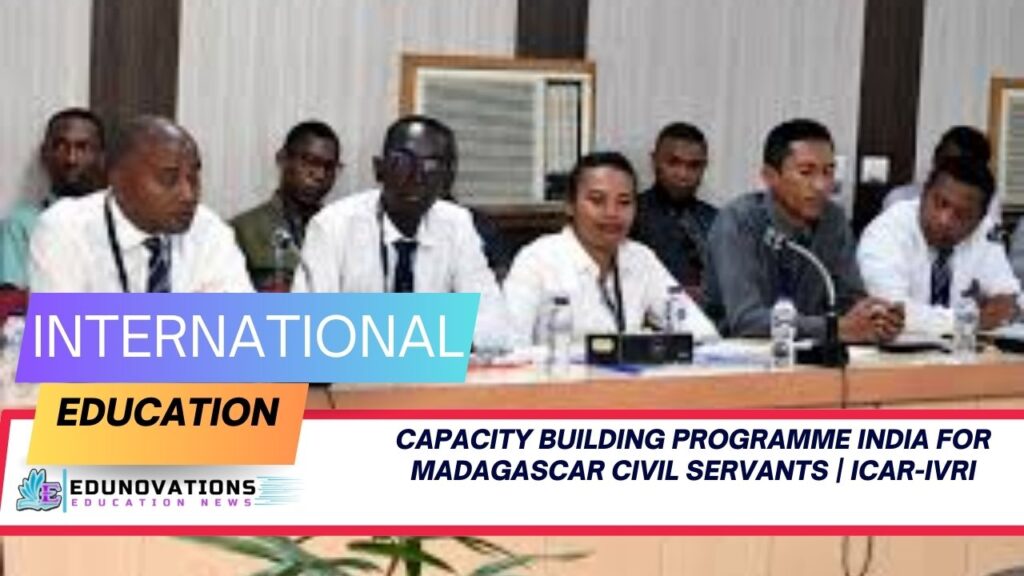 INTERNATIONAL

EDUCATION

CAPACITY BUILDING PROGRAMME INDIA FOR MADAGASCAR CIVIL SERVANTS | ICAR-IVRI

EDUNOVATIONS
EDUCATION NEWS